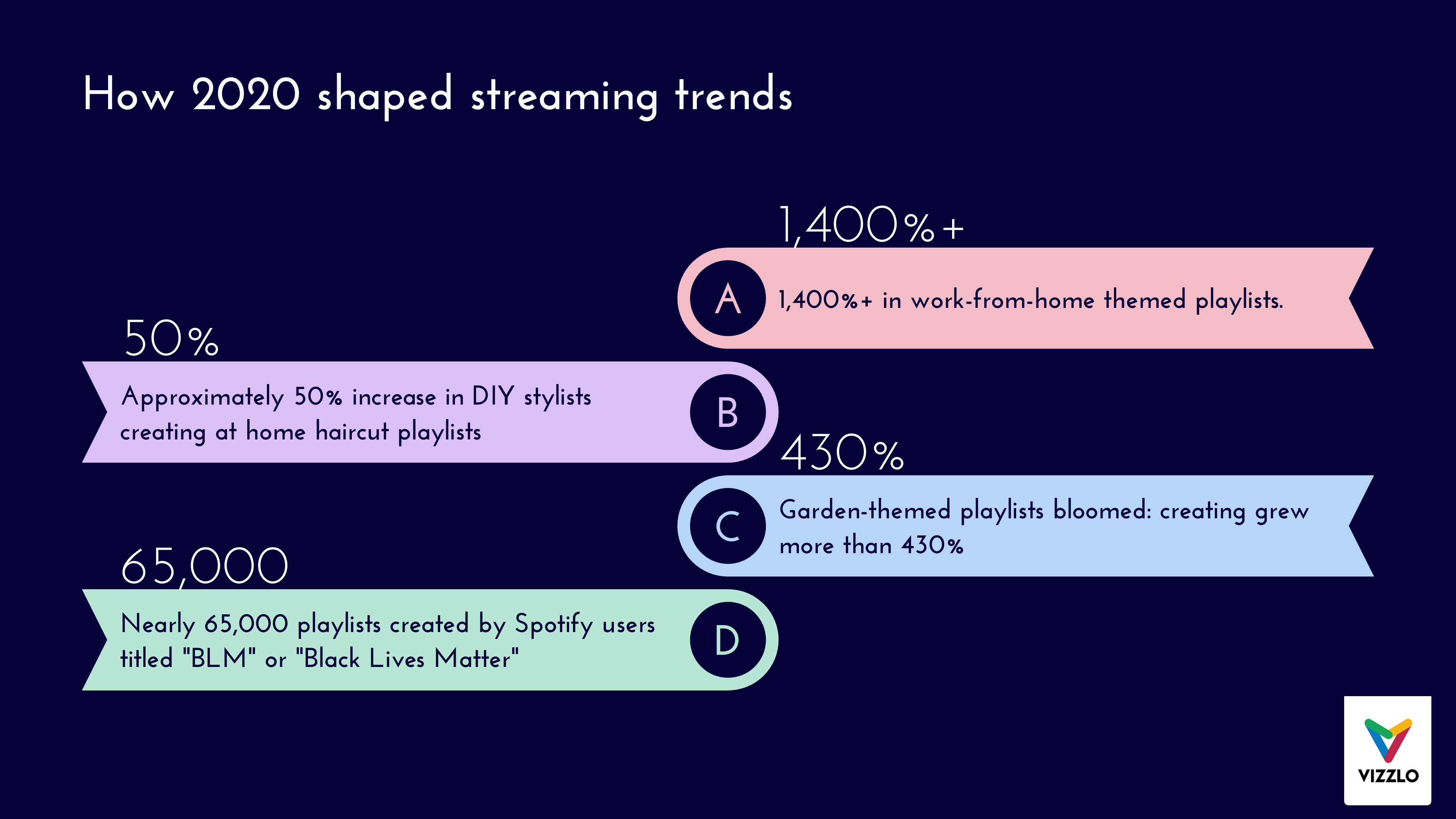 How 2020 shaped streaming trends

1,400%+

A

1,400%+ in work-from-home themed playlists.

50%

Approximately 50% increase in DIY stylists creating at home haircut playlists

B

430%

C

Garden-themed playlists bloomed: creating grew more than 430%

65,000

Nearly 65,000 playlists created by Spotify users titled "BLM" or "Black Lives Matter"

D

VIZZLO